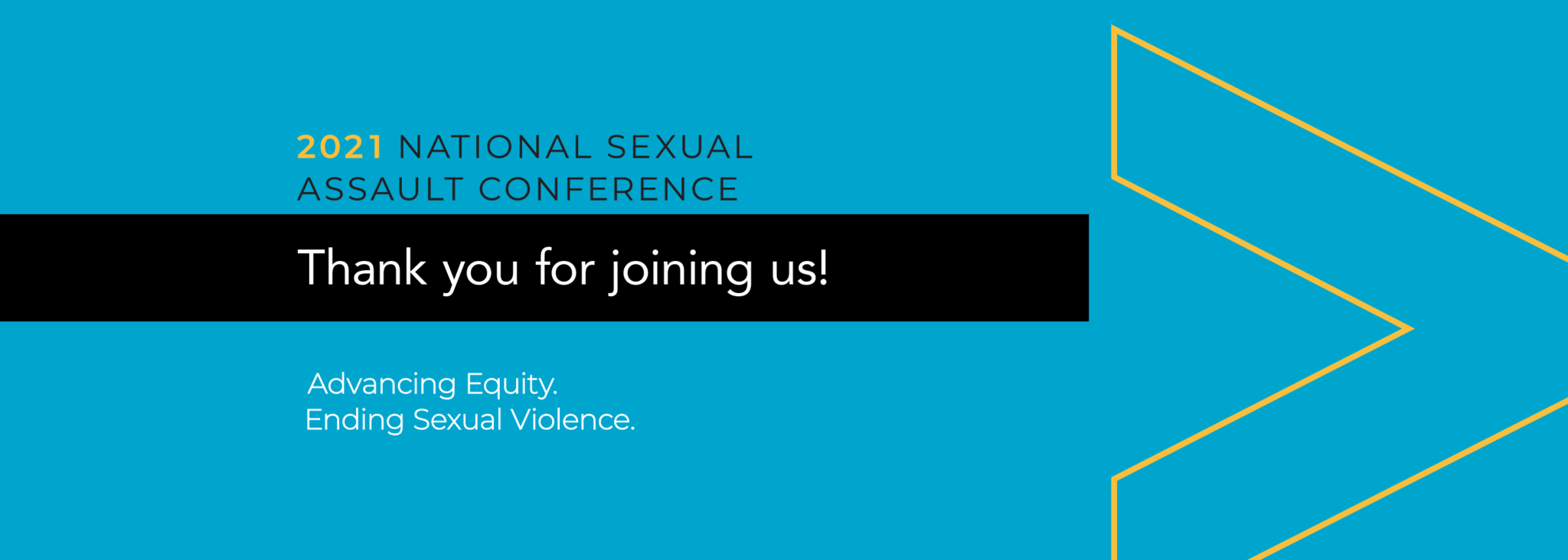 2021 NATIONAL SEXUAL ASSAULT CONFERENCE

Thank you for joining us!

Advancing Equity.
Ending Sexual Violence.